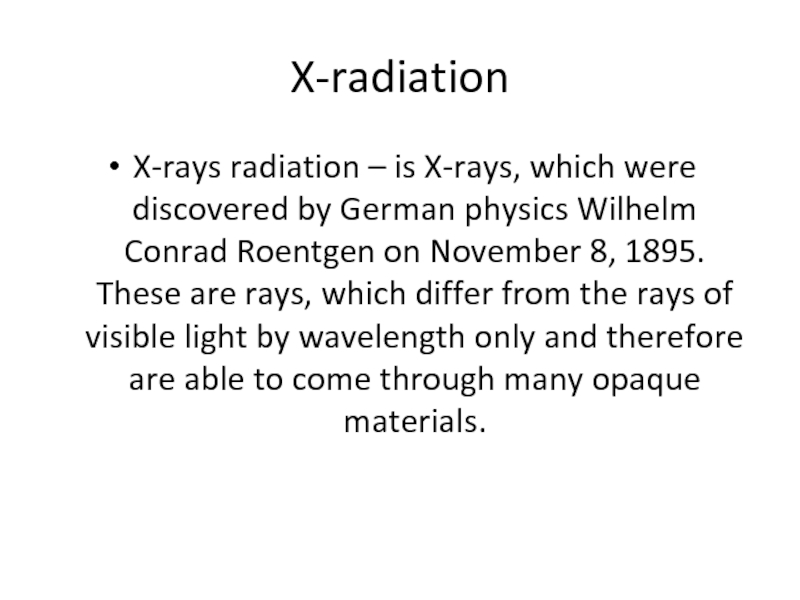 X-radiation

• X-rays radiation – is X-rays, which were discovered by German physics Wilhelm Conrad Roentgen on November 8, 1895. These are rays, which differ from the rays of visible light by wavelength only and therefore are able to come through many opaque materials.